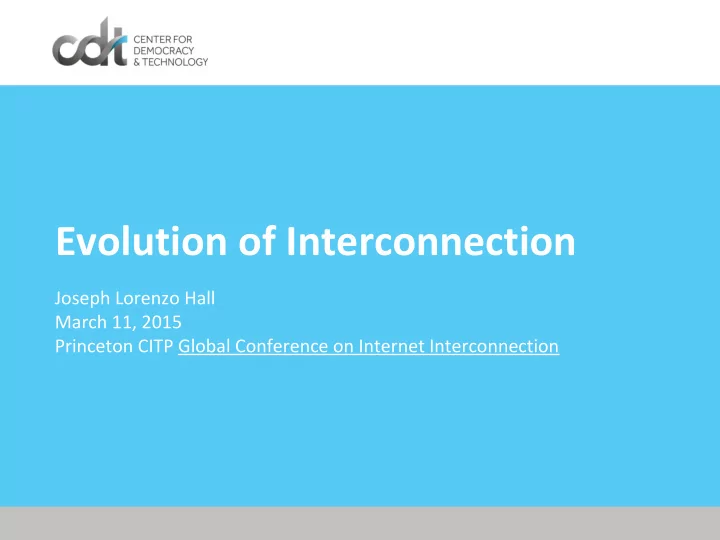 cdt CENTER FOR DEMOCRACY & TECHNOLOGY

Evolution of Interconnection

Joseph Lorenzo Hall
March 11, 2015
Princeton CITP Global Conference on Internet Interconnection